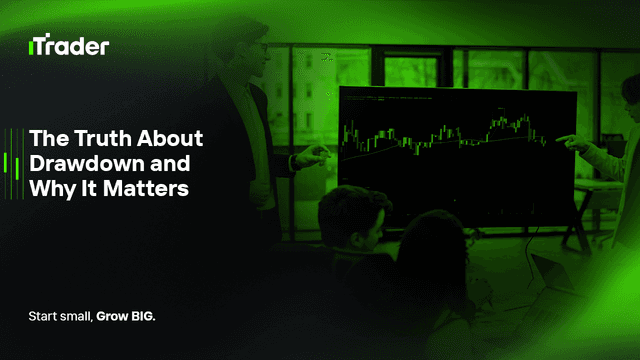 iTrader

The Truth About Drawdown and Why It Matters

Start small, Grow BIG.